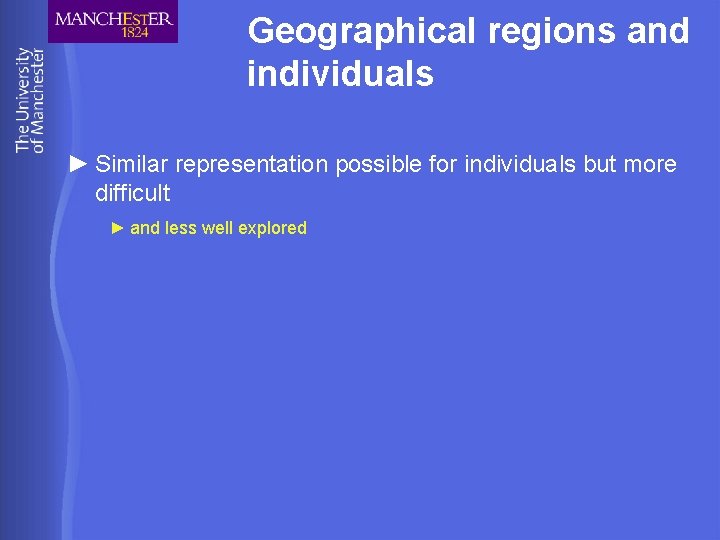 MANCHESTER
1824

The University of Manchester

Geographical regions and individuals

► Similar representation possible for individuals but more difficult

► and less well explored